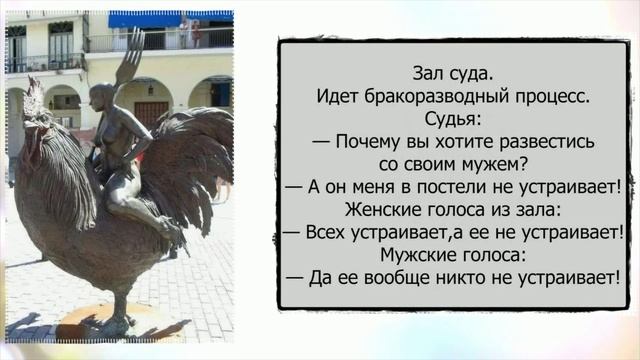 Зал суда.
Идет бракоразводный процесс.
Судья:
— Почему вы хотите развестись со своим мужем?
— А он меня в постели не устраивает!
Женские голоса из зала:
— Всех устраивает,а ее не устраивает!
Мужские голоса:
— Да ее вообще никто не устраивает!